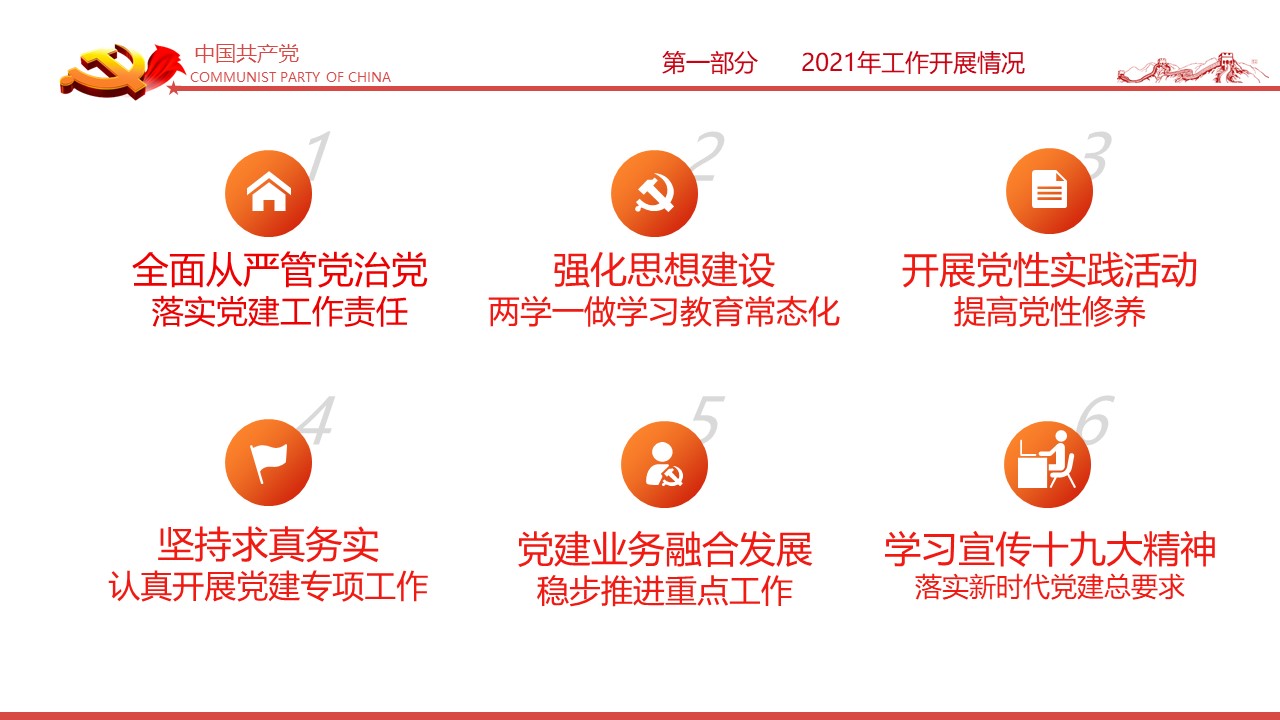 中国共产党
COMMUNIST PARTY OF CHINA

第一部分　2021年工作开展情况

1
全面从严管党治党
落实党建工作责任

2
强化思想建设
两学一做学习教育常态化

3
开展党性实践活动
提高党性修养

4
坚持求真务实
认真开展党建专项工作

5
党建业务融合发展
稳步推进重点工作

6
学习宣传十九大精神
落实新时代党建总要求